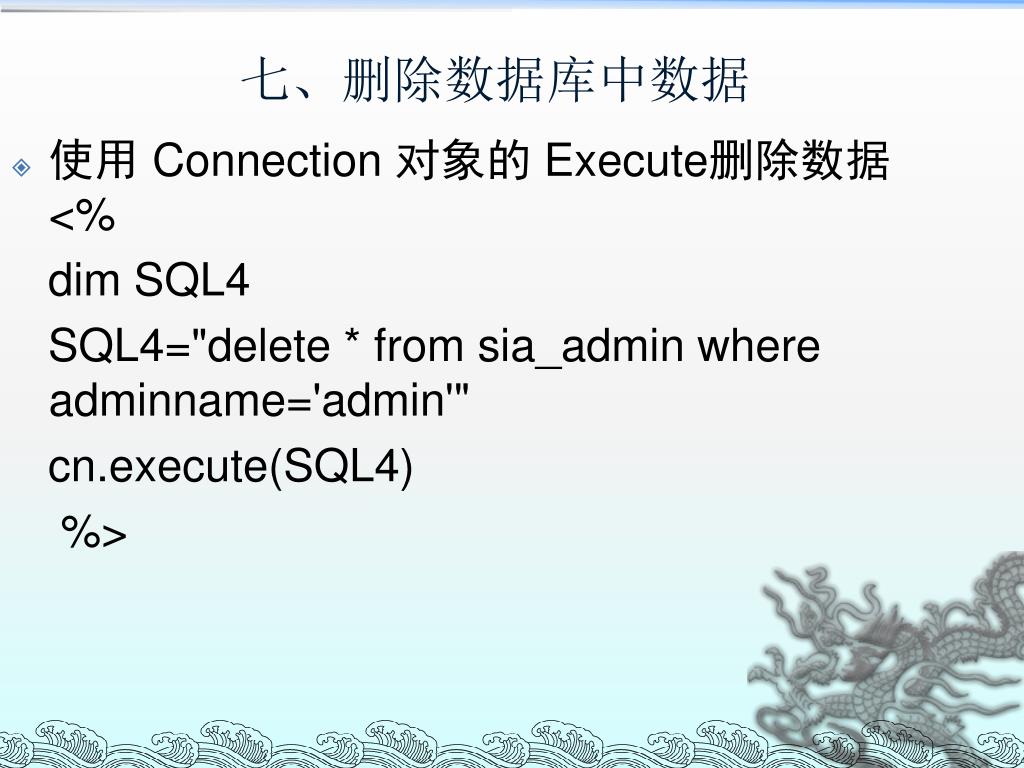 七、删除数据库中数据

使用 Connection 对象的 Execute删除数据
<%

dim SQL4

SQL4="delete * from sia_admin where adminname='admin'"

cn.execute(SQL4)

%>